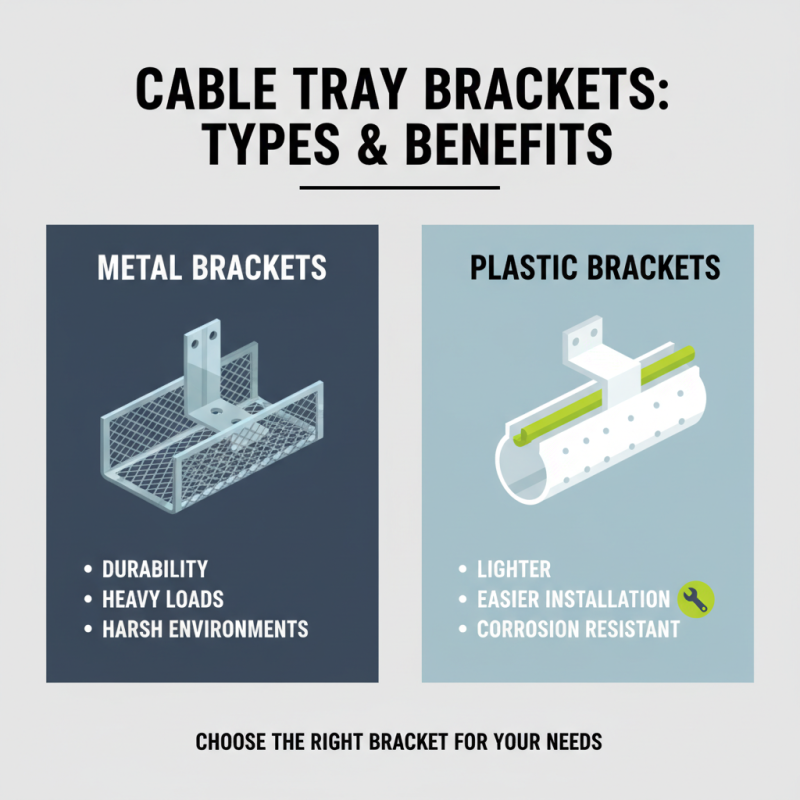 CABLE TRAY BRACKETS: TYPES & BENEFITS

METAL BRACKETS

• DURABILITY
• HEAVY LOADS
• HARSH ENVIRONMENTS

PLASTIC BRACKETS

• LIGHTER
• EASIER INSTALLATION
• CORROSION RESISTANT

CHOOSE THE RIGHT BRACKET FOR YOUR NEEDS